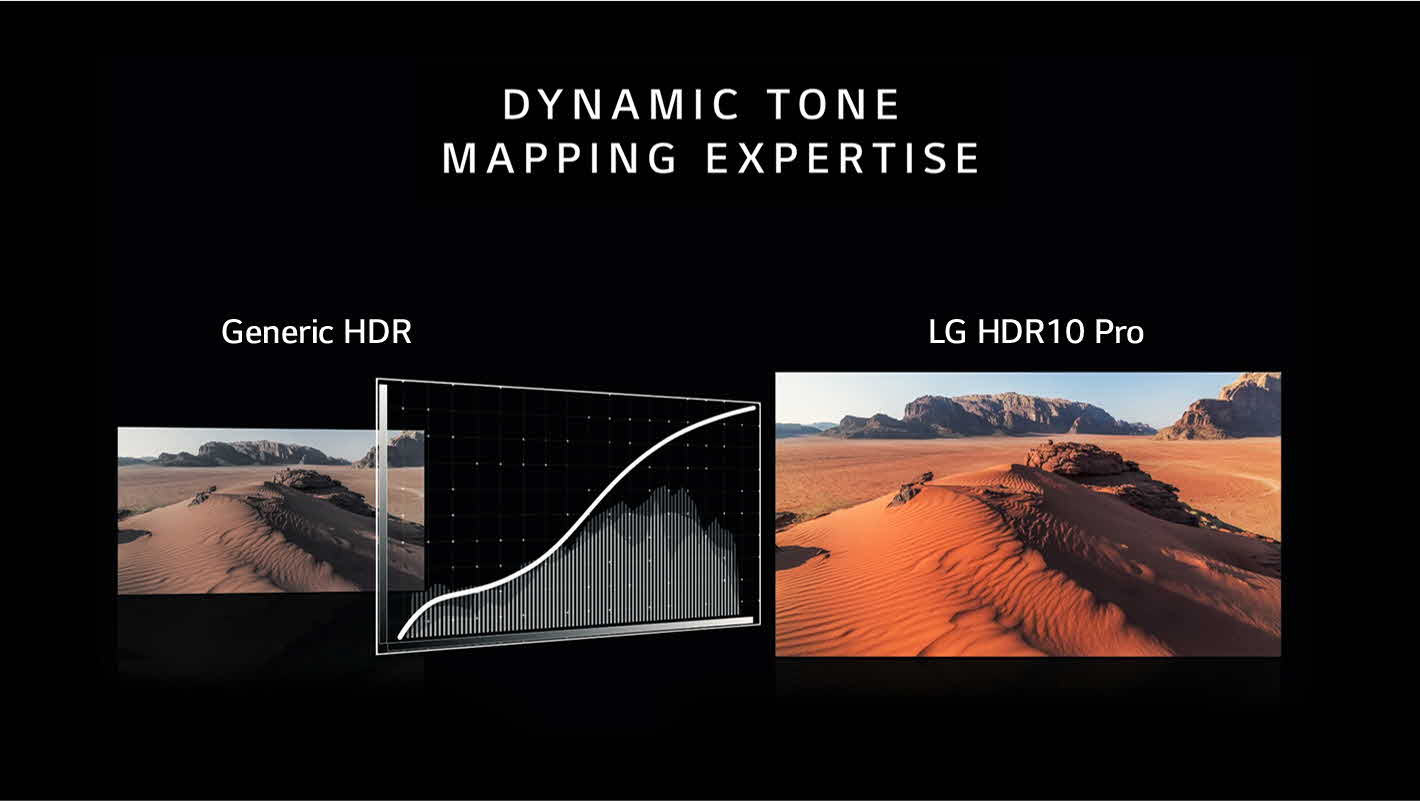 DYNAMIC TONE MAPPING EXPERTISE

Generic HDR

LG HDR10 Pro